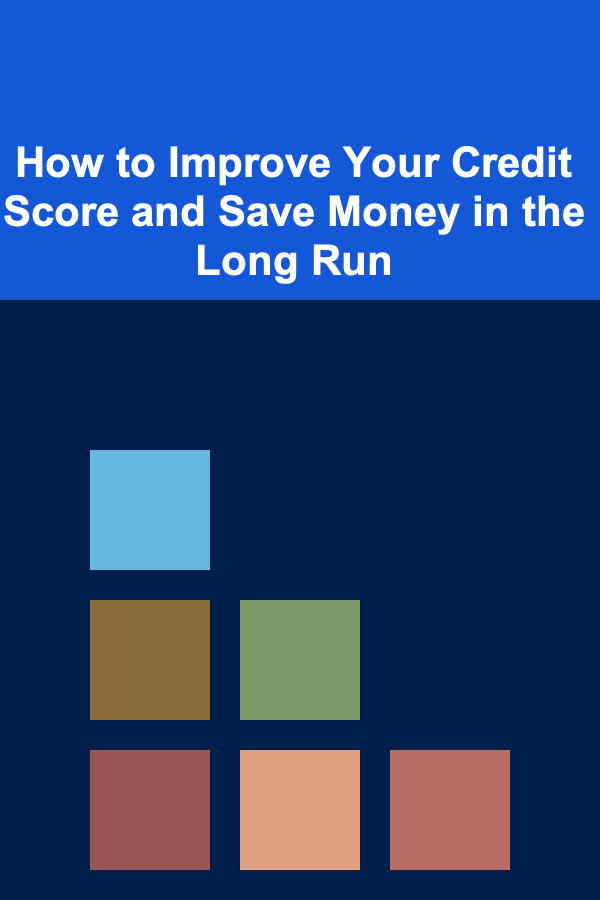 How to Improve Your Credit Score and Save Money in the Long Run